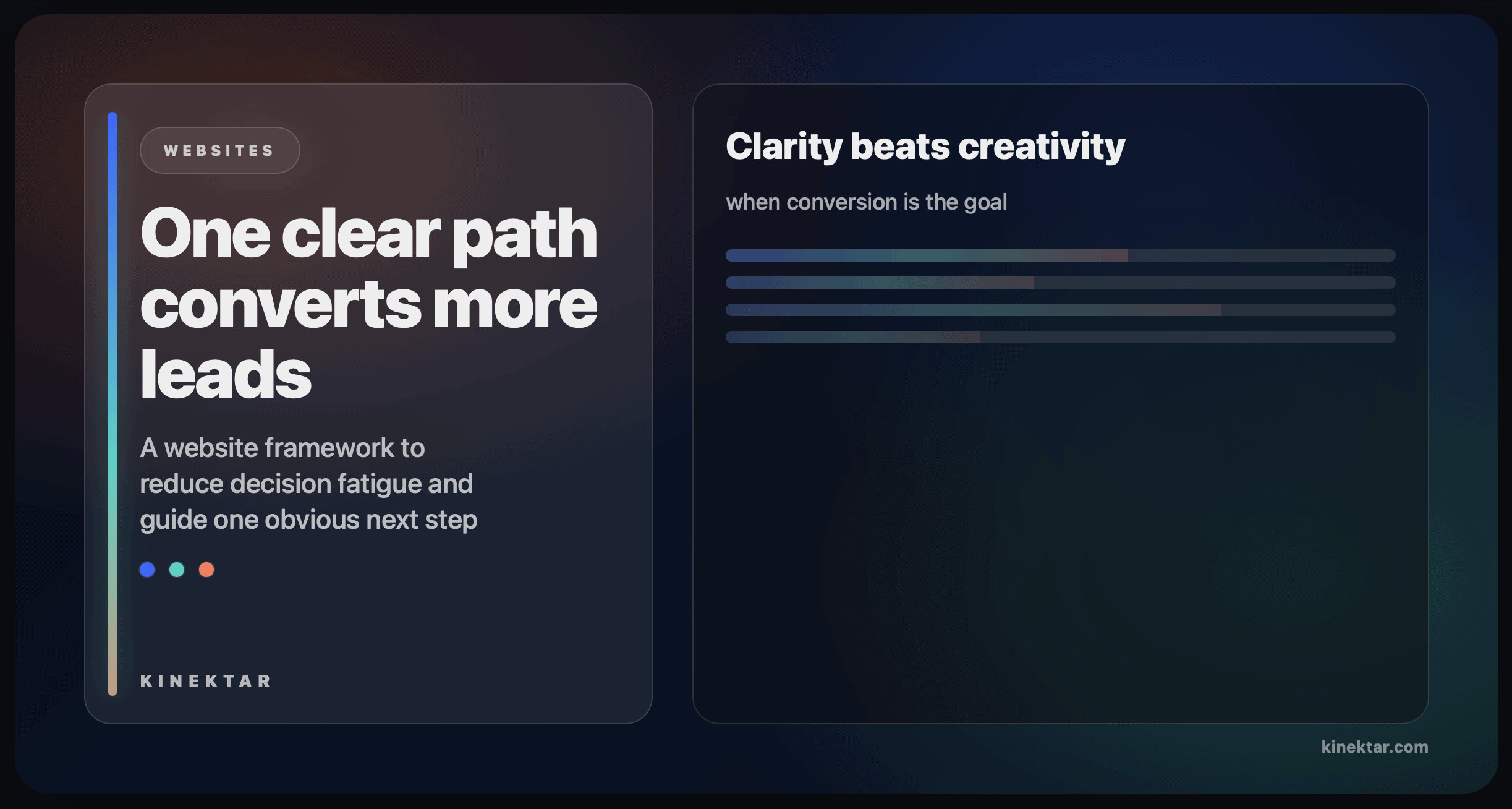 WEBSITES

One clear path converts more leads

A website framework to reduce decision fatigue and guide one obvious next step

KINEKTAR

Clarity beats creativity

when conversion is the goal

kinektar.com